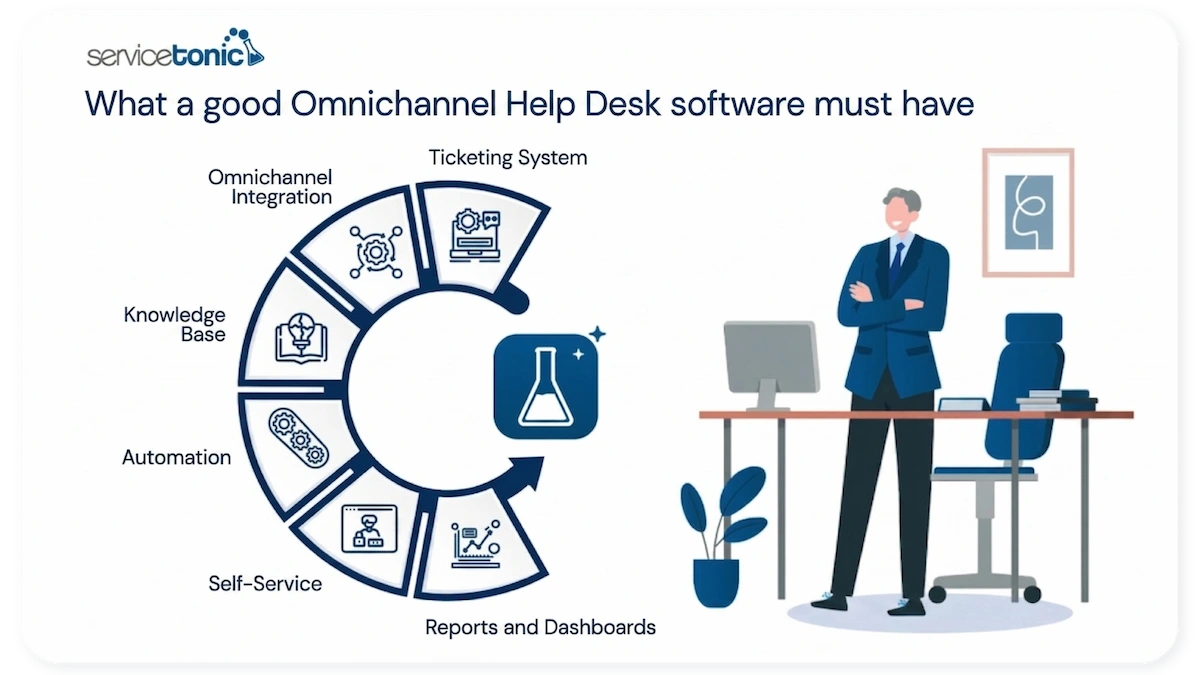 servicetonic

What a good Omnichannel Help Desk software must have

Ticketing System

Omnichannel Integration

Knowledge Base

Automation

Self-Service

Reports and Dashboards